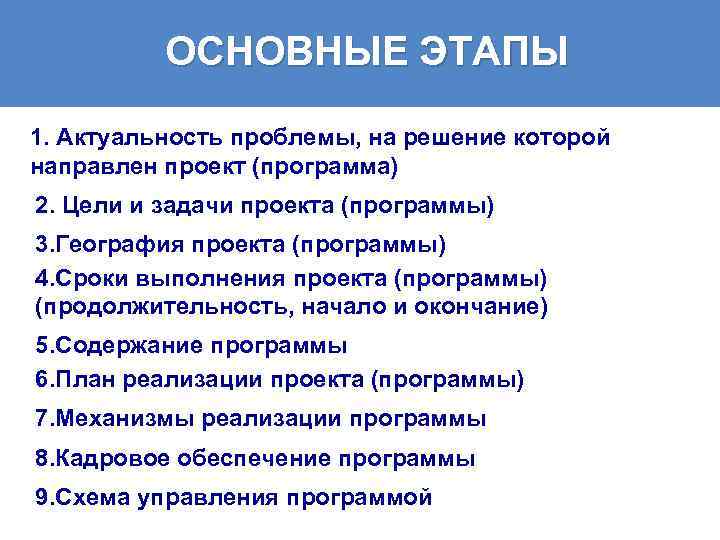 ОСНОВНЫЕ ЭТАПЫ

1. Актуальность проблемы, на решение которой направлен проект (программа)

2. Цели и задачи проекта (программы)

3.География проекта (программы)

4.Сроки выполнения проекта (программы) (продолжительность, начало и окончание)

5.Содержание программы

6.План реализации проекта (программы)

7.Механизмы реализации программы

8.Кадровое обеспечение программы

9.Схема управления программой